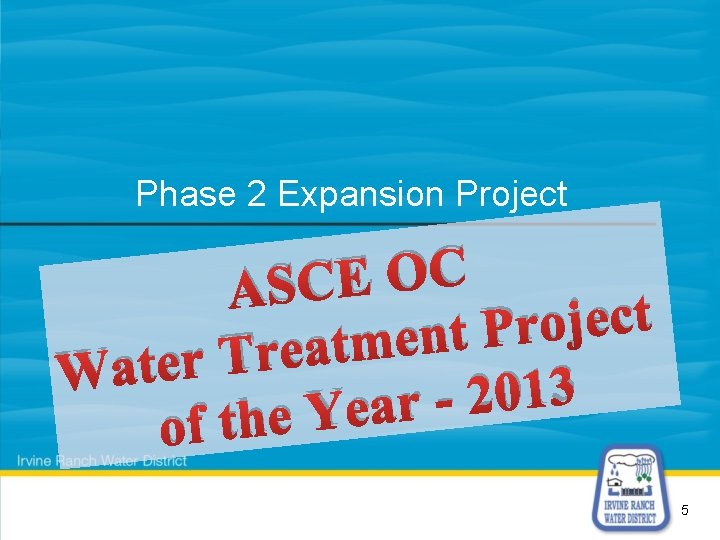 Phase 2 Expansion Project

ASCE OC
Water Treatment Project
of the Year - 2013

Irvine Ranch Water District

IRVINE RANCH WATER DISTRICT

5